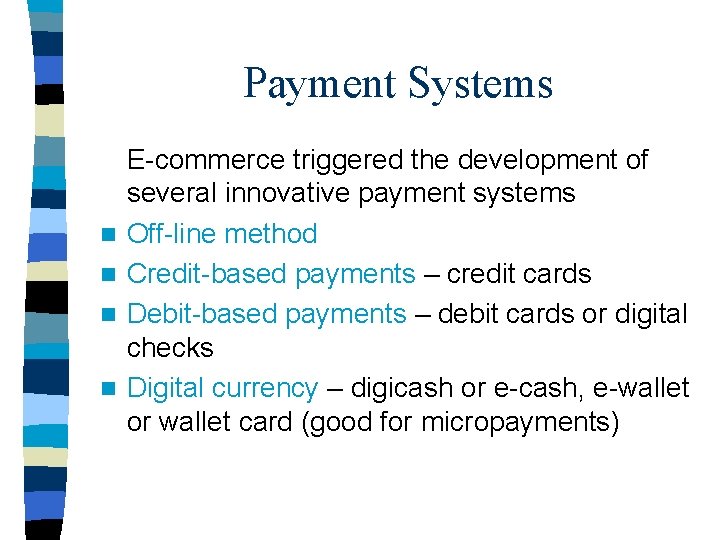 Payment Systems

E-commerce triggered the development of several innovative payment systems

- Off-line method
- Credit-based payments – credit cards
- Debit-based payments – debit cards or digital checks
- Digital currency – digicash or e-cash, e-wallet or wallet card (good for micropayments)